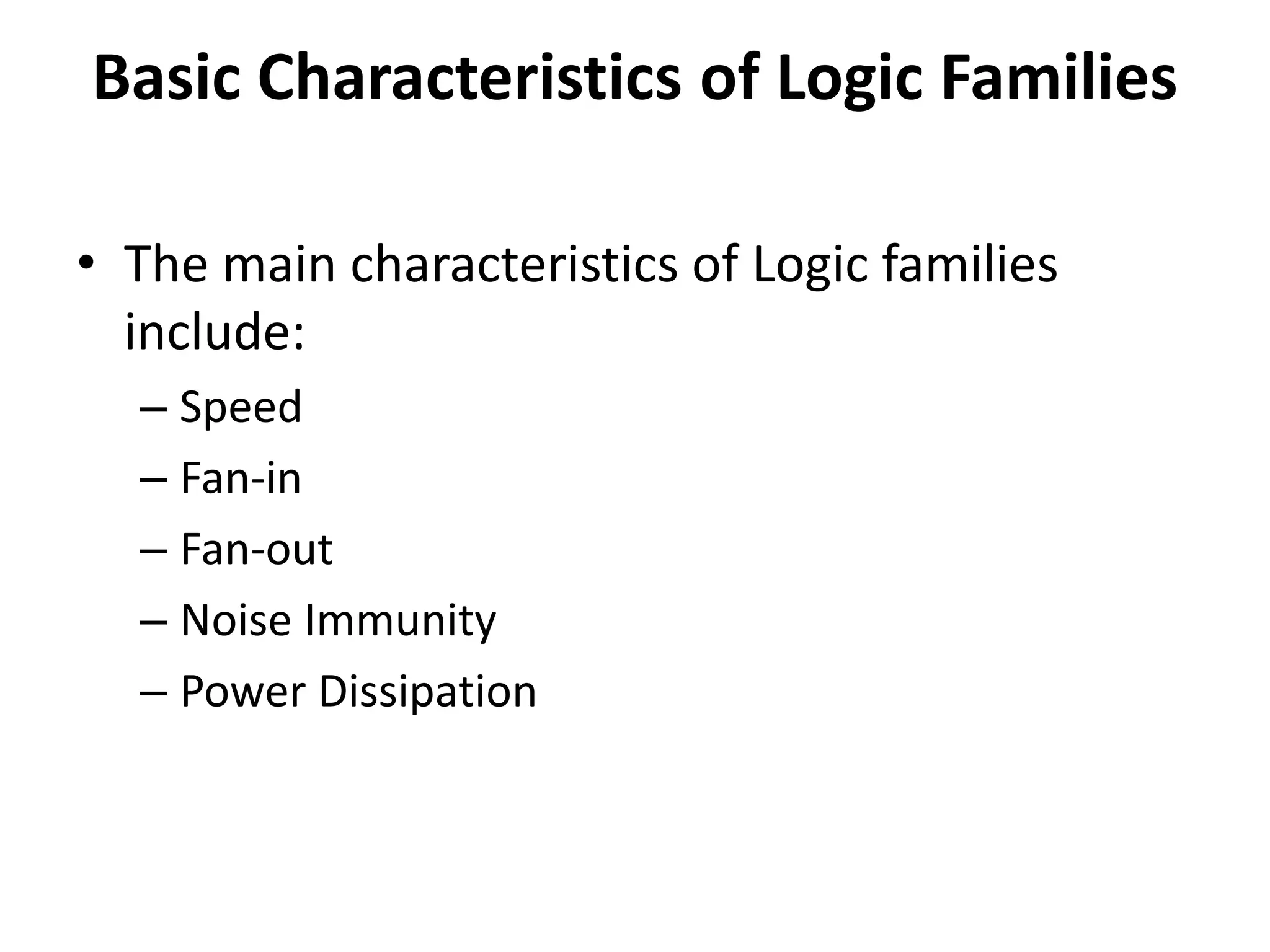 Basic Characteristics of Logic Families

• The main characteristics of Logic families include:
  – Speed
  – Fan-in
  – Fan-out
  – Noise Immunity
  – Power Dissipation